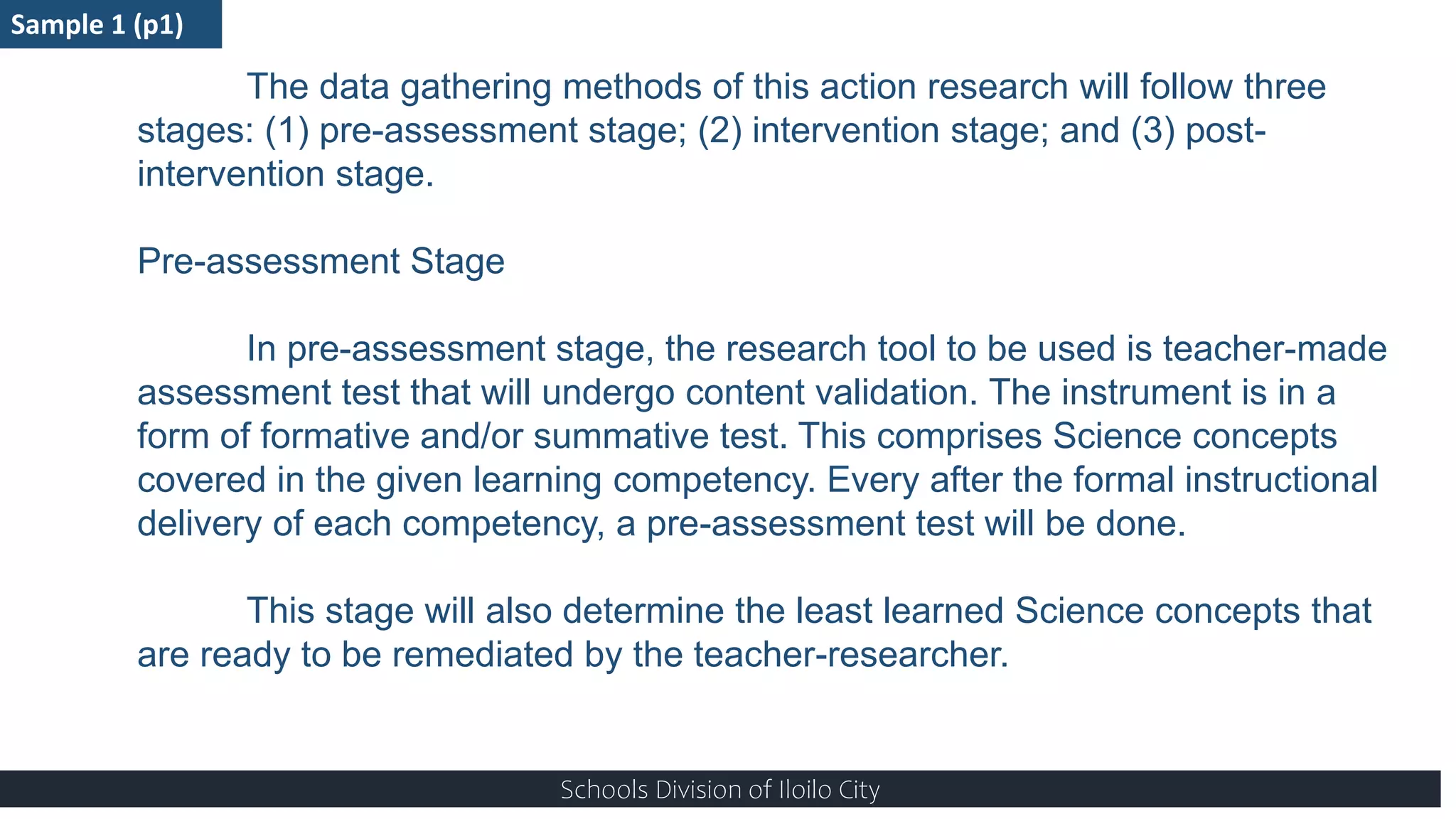 Sample 1 (p1)

The data gathering methods of this action research will follow three stages: (1) pre-assessment stage; (2) intervention stage; and (3) post-intervention stage.

Pre-assessment Stage

In pre-assessment stage, the research tool to be used is teacher-made assessment test that will undergo content validation. The instrument is in a form of formative and/or summative test. This comprises Science concepts covered in the given learning competency. Every after the formal instructional delivery of each competency, a pre-assessment test will be done.

This stage will also determine the least learned Science concepts that are ready to be remediated by the teacher-researcher.

Schools Division of Iloilo City